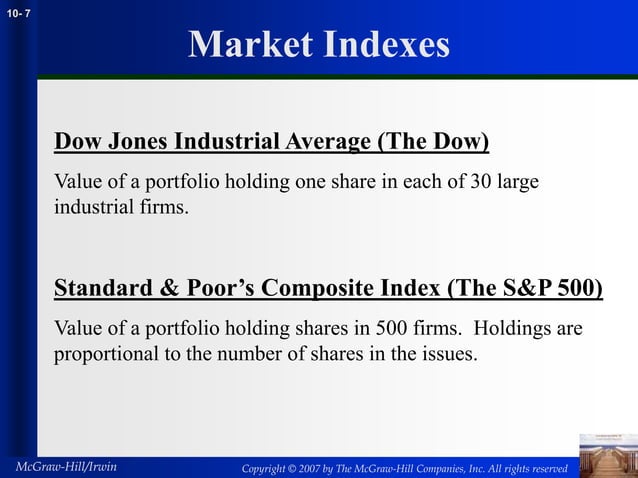 10- 7

Market Indexes

Dow Jones Industrial Average (The Dow)

Value of a portfolio holding one share in each of 30 large industrial firms.

Standard & Poor's Composite Index (The S&P 500)

Value of a portfolio holding shares in 500 firms. Holdings are proportional to the number of shares in the issues.

McGraw-Hill/Irwin

Copyright © 2007 by The McGraw-Hill Companies, Inc. All rights reserved